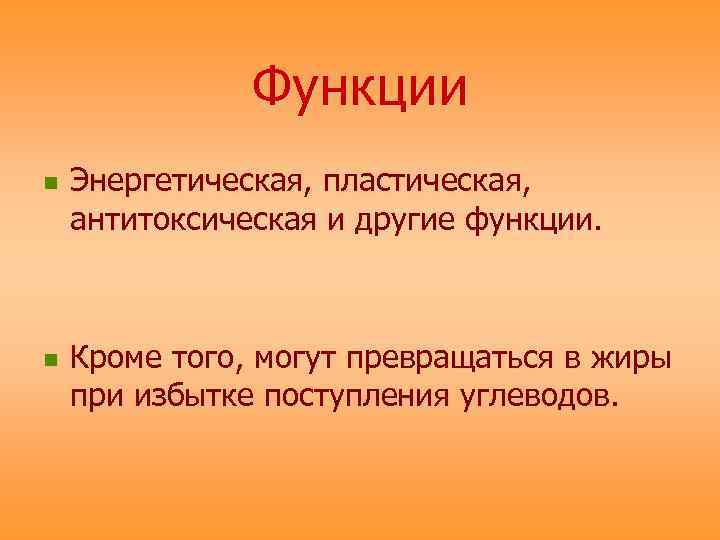 Функции

Энергетическая, пластическая, антитоксическая и другие функции.

Кроме того, могут превращаться в жиры при избытке поступления углеводов.